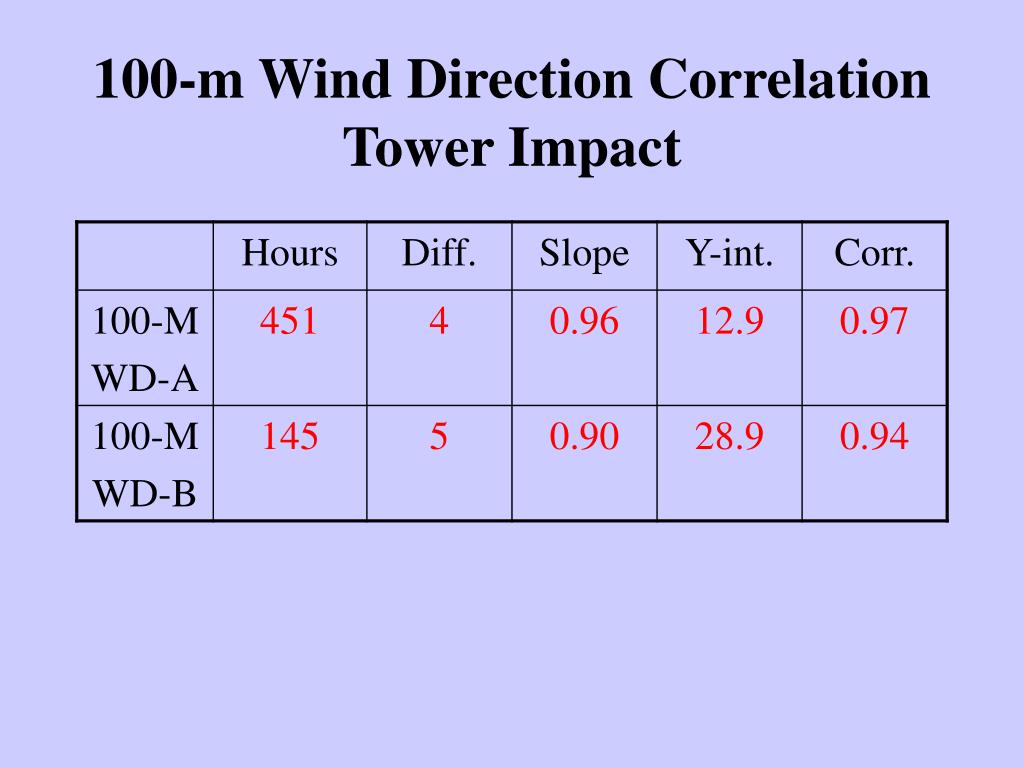 100-m Wind Direction Correlation Tower Impact

| | Hours | Diff. | Slope | Y-int. | Corr. |
|---|---|---|---|---|---|
| 100-M WD-A | 451 | 4 | 0.96 | 12.9 | 0.97 |
| 100-M WD-B | 145 | 5 | 0.90 | 28.9 | 0.94 |